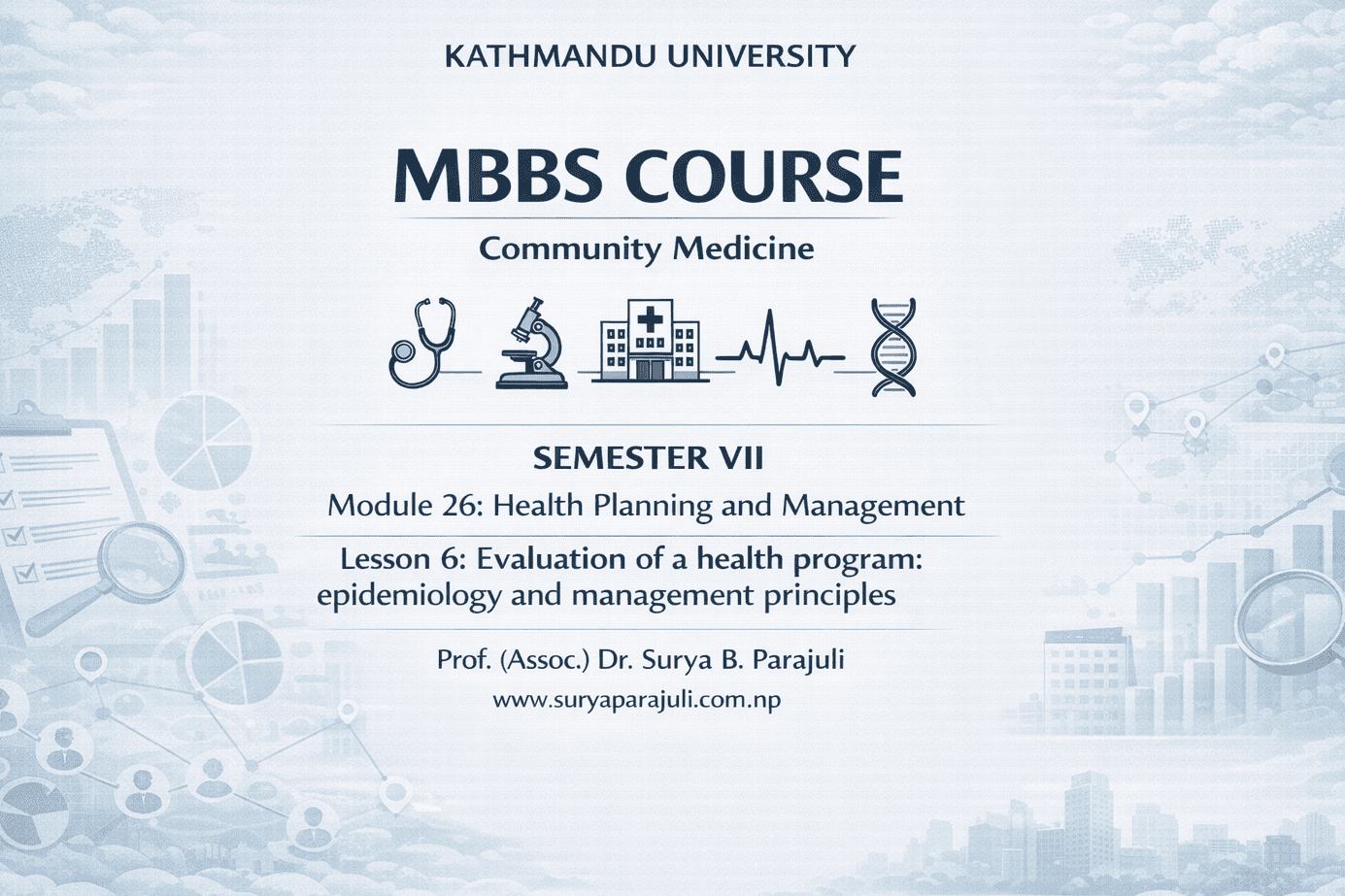 KATHMANDU UNIVERSITY

MBBS COURSE

Community Medicine

SEMESTER VII

Module 26: Health Planning and Management

Lesson 6: Evaluation of a health program: epidemiology and management principles

Prof. (Assoc.) Dr. Surya B. Parajuli

www.suryaparajuli.com.np